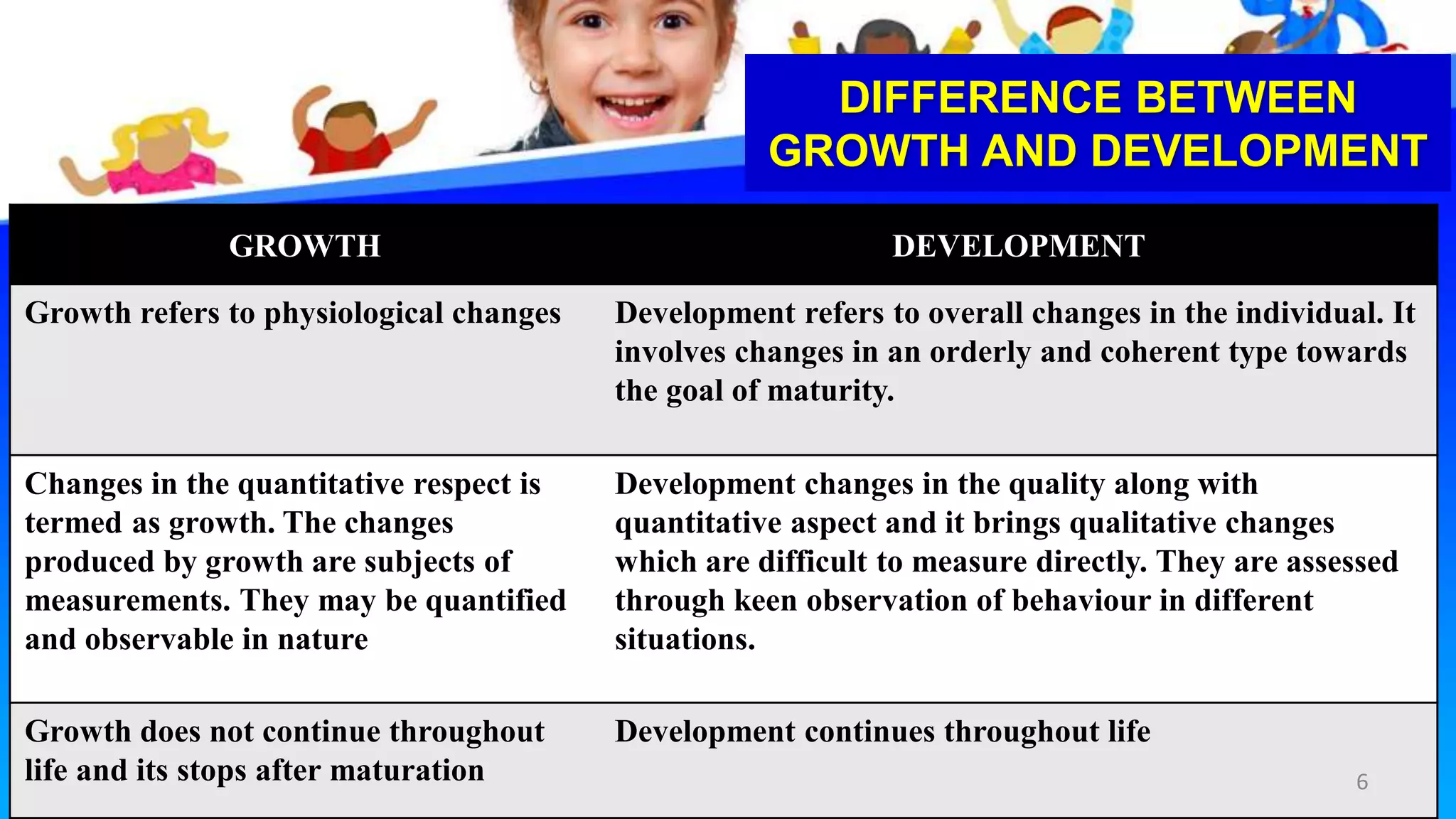 DIFFERENCE BETWEEN GROWTH AND DEVELOPMENT

| GROWTH | DEVELOPMENT |
|---|---|
| Growth refers to physiological changes | Development refers to overall changes in the individual. It involves changes in an orderly and coherent type towards the goal of maturity. |
| Changes in the quantitative respect is termed as growth. The changes produced by growth are subjects of measurements. They may be quantified and observable in nature | Development changes in the quality along with quantitative aspect and it brings qualitative changes which are difficult to measure directly. They are assessed through keen observation of behaviour in different situations. |
| Growth does not continue throughout life and its stops after maturation | Development continues throughout life |

6